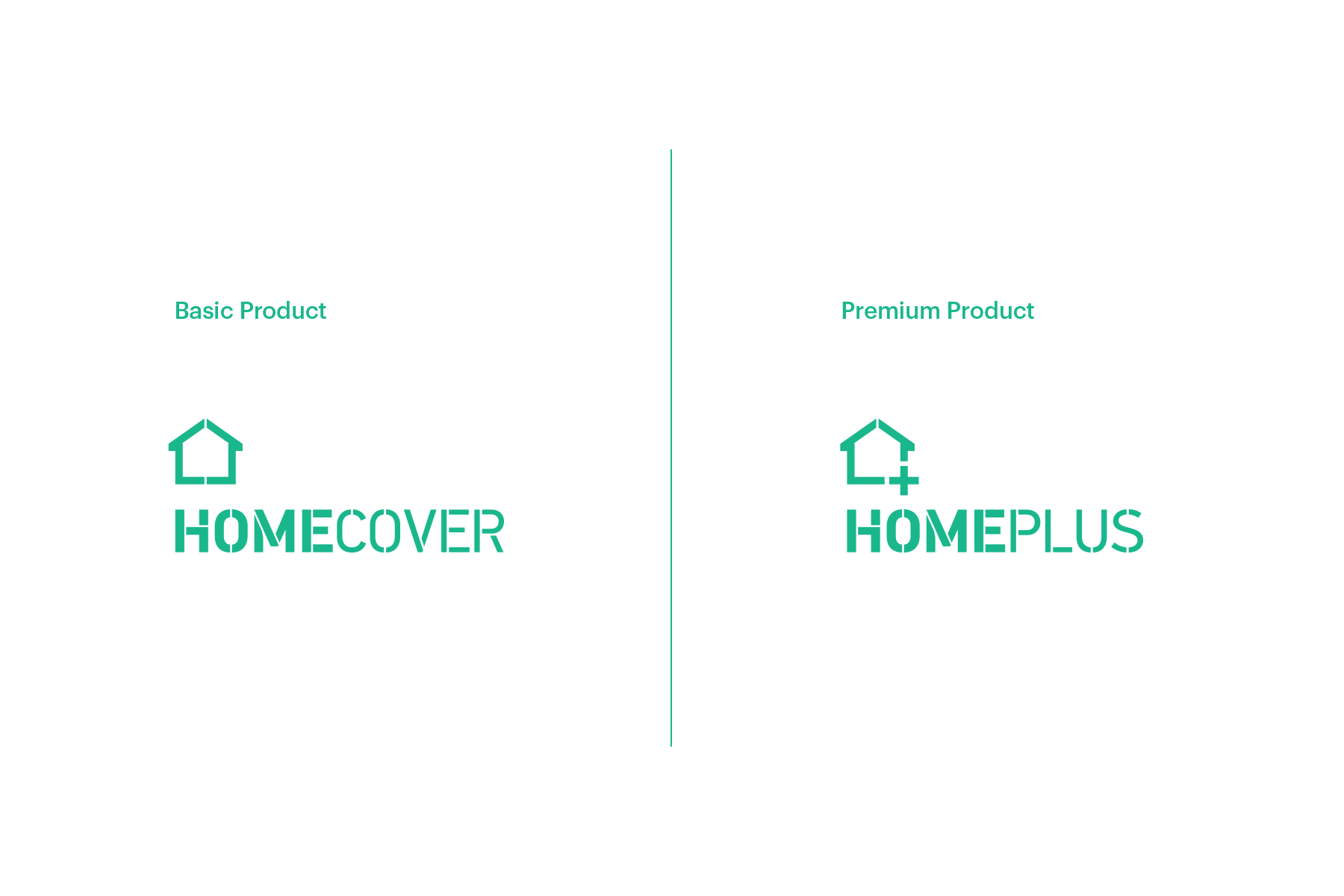 Basic Product

HOMECOVER

Premium Product

HOMEPLUS